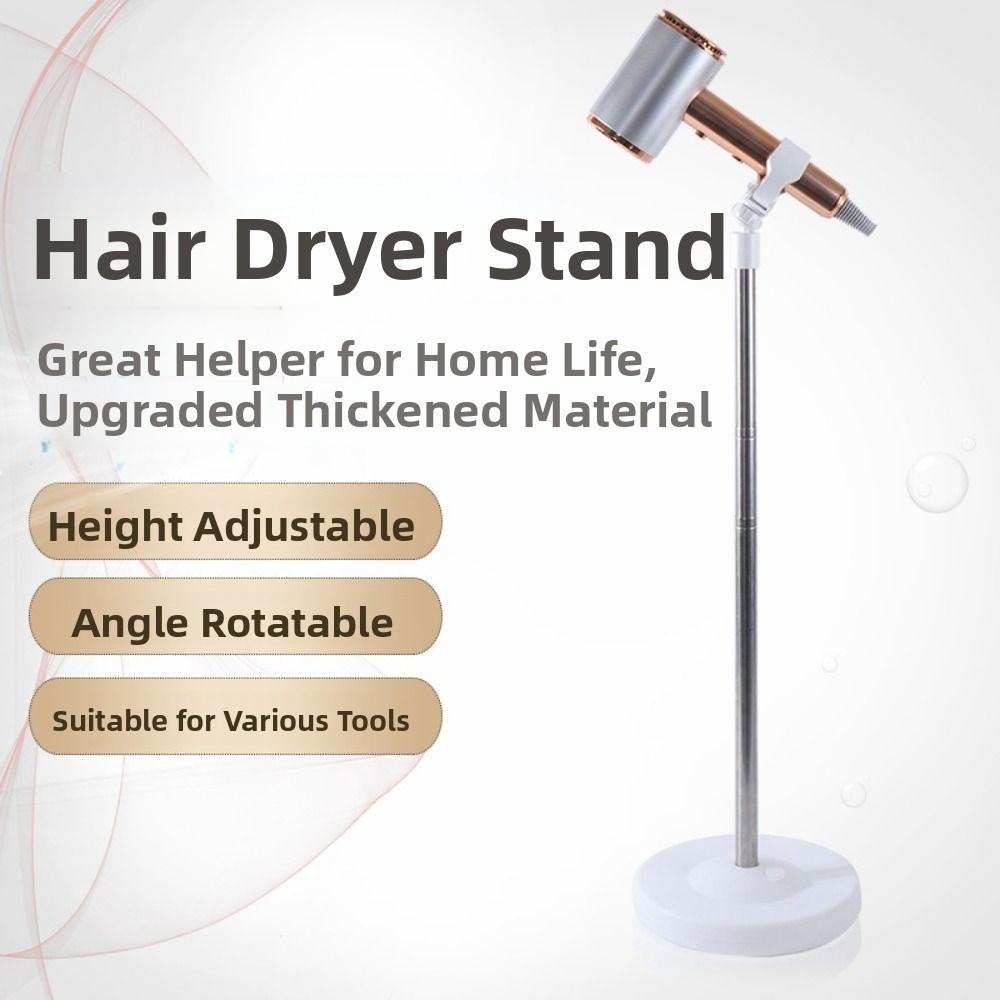 Hair Dryer Stand

Great Helper for Home Life, Upgraded Thickened Material

Height Adjustable

Angle Rotatable

Suitable for Various Tools